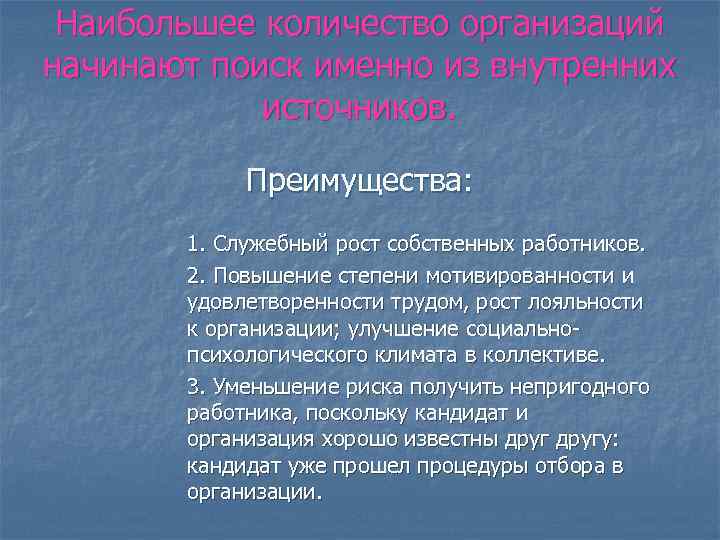 Наибольшее количество организаций начинают поиск именно из внутренних источников.

Преимущества:

1. Служебный рост собственных работников.

2. Повышение степени мотивированности и удовлетворенности трудом, рост лояльности к организации; улучшение социально-психологического климата в коллективе.

3. Уменьшение риска получить непригодного работника, поскольку кандидат и организация хорошо известны друг другу: кандидат уже прошел процедуры отбора в организации.